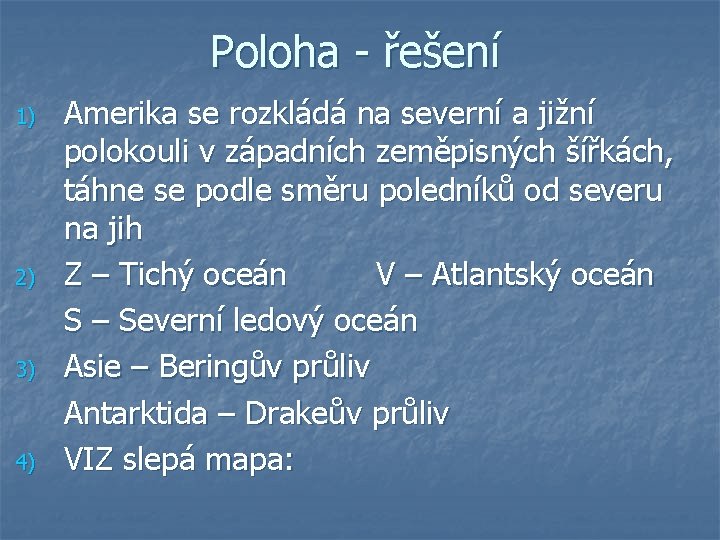 Poloha - řešení

1) Amerika se rozkládá na severní a jižní polokouli v západních zeměpisných šířkách, táhne se podle směru poledníků od severu na jih

2) Z – Tichý oceán V – Atlantský oceán

S – Severní ledový oceán

3) Asie – Beringův průliv

Antarktida – Drakeův průliv

4) VIZ slepá mapa: